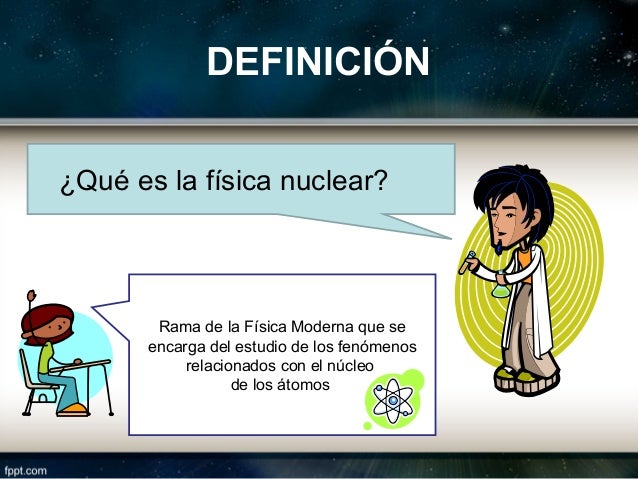 DEFINICIÓN

¿Qué es la física nuclear?

Rama de la Física Moderna que se encarga del estudio de los fenómenos relacionados con el núcleo de los átomos

fppt.com